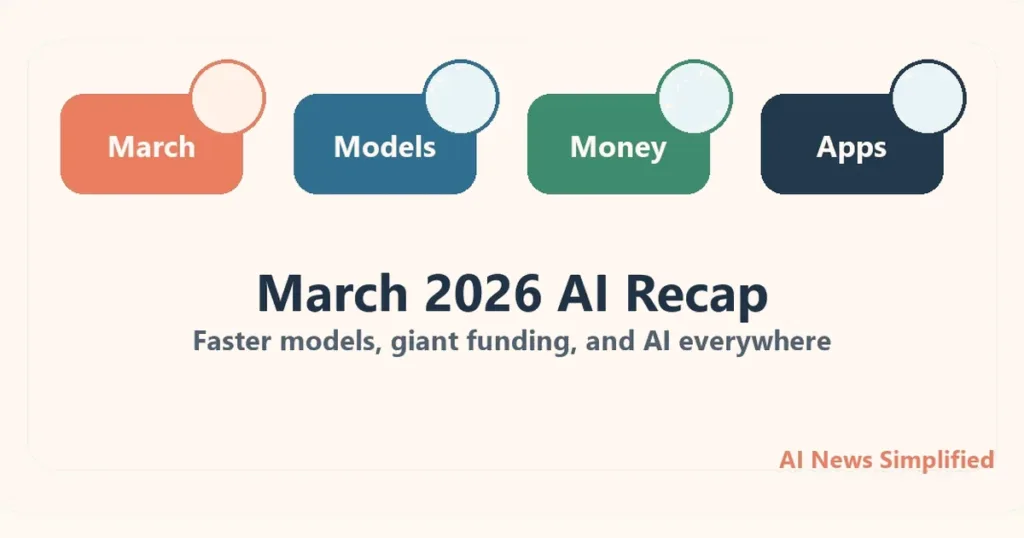 March

Models

Money

Apps

March 2026 AI Recap

Faster models, giant funding, and AI everywhere

AI News Simplified